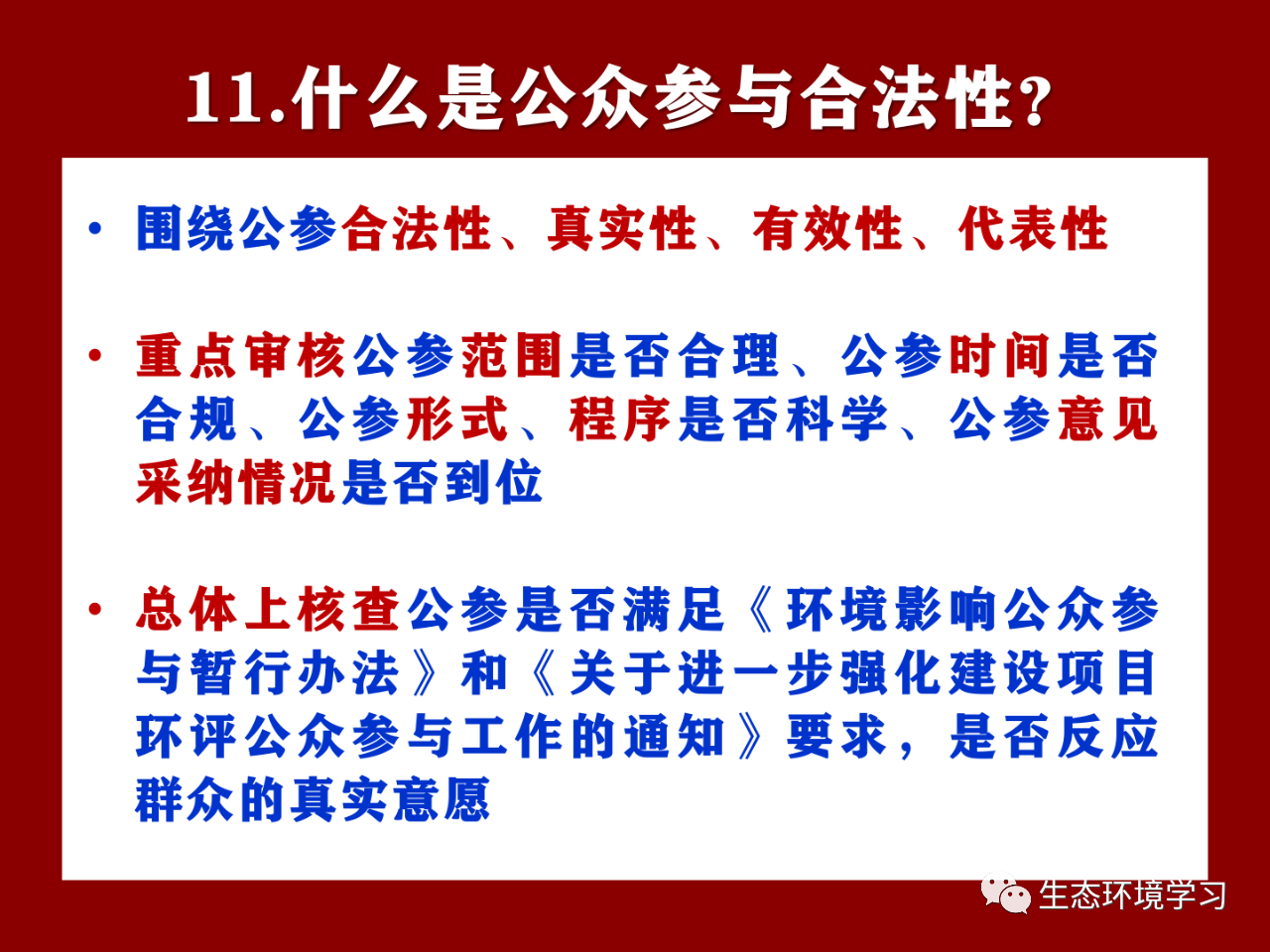 11.什么是公众参与合法性?

• 围绕公参合法性、真实性、有效性、代表性

• 重点审核公参范围是否合理、公参时间是否合规、公参形式、程序是否科学、公参意见采纳情况是否到位

• 总体上核查公参是否满足《环境影响公众参与暂行办法》和《关于进一步强化建设项目环评公众参与工作的通知》要求，是否反应群众的真实意愿

生态环境学习